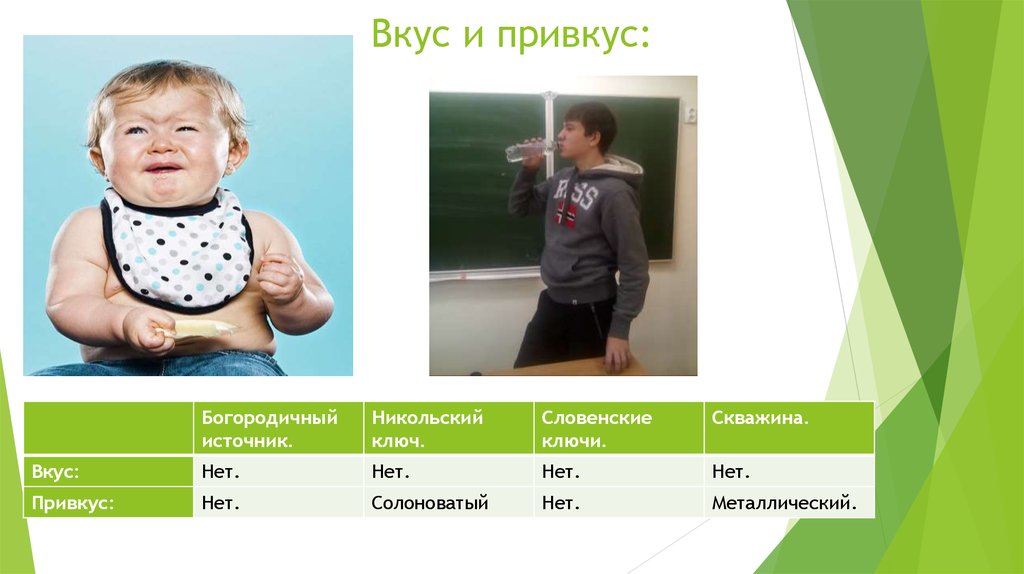 Вкус и привкус:

| | Богородичный источник. | Никольский ключ. | Словенские ключи. | Скважина. |
|---|---|---|---|---|
| Вкус: | Нет. | Нет. | Нет. | Нет. |
| Привкус: | Нет. | Солоноватый | Нет. | Металлический. |